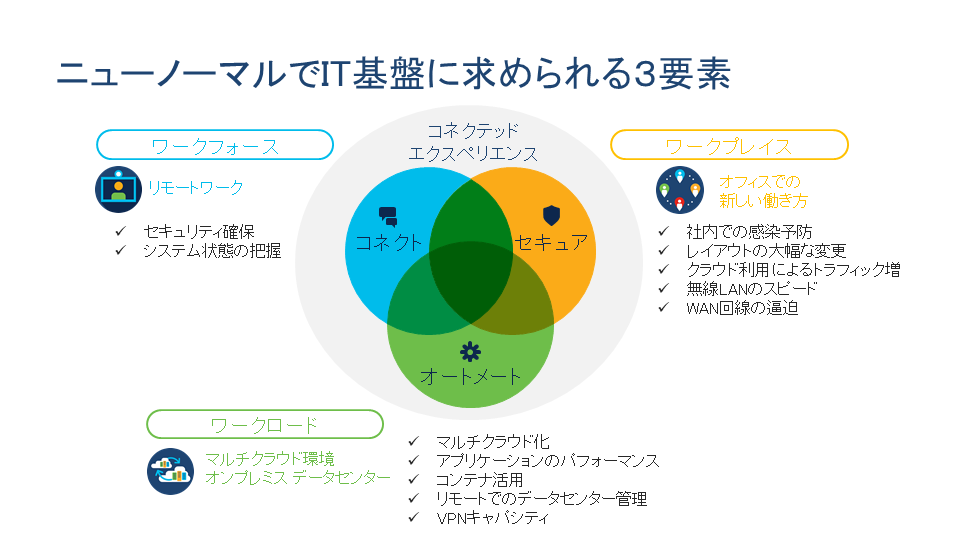 ニューノーマルでIT基盤に求められる3要素

ワークフォース

リモートワーク

✓ セキュリティ確保
✓ システム状態の把握

コネクテッド
エクスペリエンス

コネクト

セキュア

オートメート

ワークプレイス

オフィスでの
新しい働き方

✓ 社内での感染予防
✓ レイアウトの大幅な変更
✓ クラウド利用によるトラフィック増
✓ 無線LANのスピード
✓ WAN回線の逼迫

ワークロード

マルチクラウド環境
オンプレミス データセンター

✓ マルチクラウド化
✓ アプリケーションのパフォーマンス
✓ コンテナ活用
✓ リモートでのデータセンター管理
✓ VPNキャパシティ